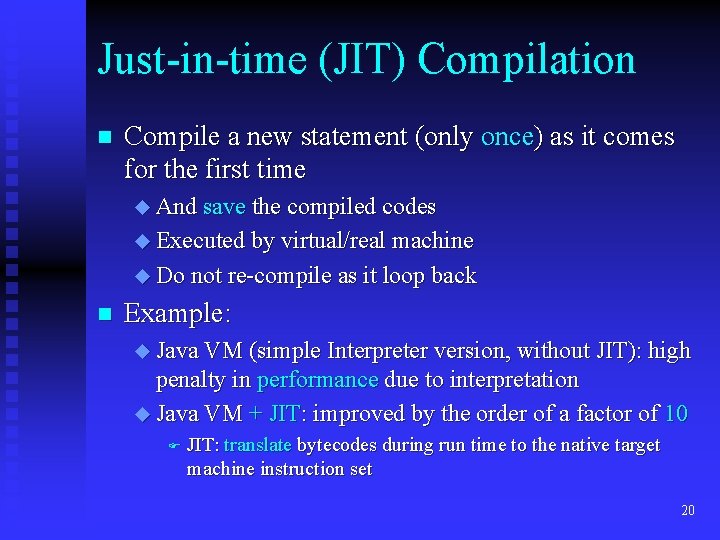 Just-in-time (JIT) Compilation

Compile a new statement (only once) as it comes for the first time

And save the compiled codes

Executed by virtual/real machine

Do not re-compile as it loop back

Example:

Java VM (simple Interpreter version, without JIT): high penalty in performance due to interpretation

Java VM + JIT: improved by the order of a factor of 10

JIT: translate bytecodes during run time to the native target machine instruction set

20